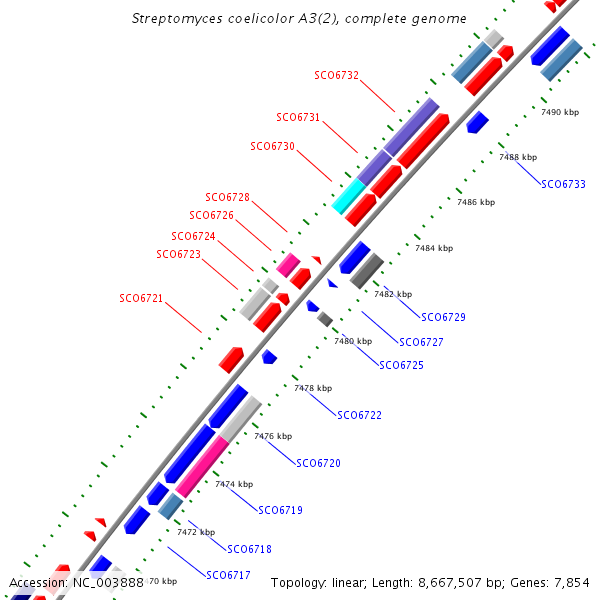 Streptomyces coelicolor A3(2), complete genome

SCO6732
SCO6731
SCO6730
SCO6728
SCO6726
SCO6724
SCO6723
SCO6721

7490 kbp
7488 kbp
SCO6733
7486 kbp
7484 kbp
7482 kbp
SCO6729
SCO6727
7480 kbp
SCO6725
7478 kbp
SCO6722
7476 kbp
SCO6720
7474 kbp
SCO6719
7472 kbp
SCO6718
SCO6717
70 kbp

Accession: NC_003888

Topology: linear; Length: 8,667,507 bp; Genes: 7,854